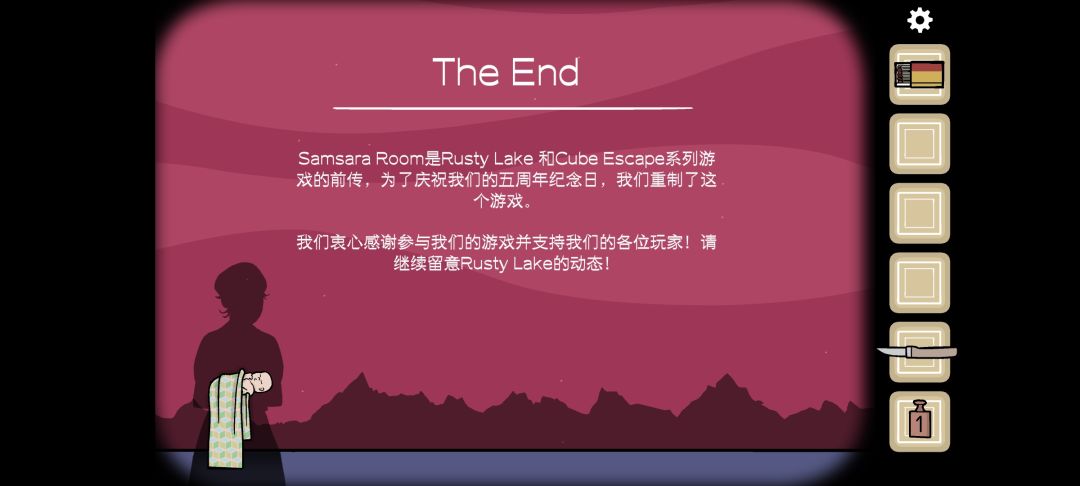 The End

Samsara Room是Rusty Lake 和Cube Escape系列游戏的前传，为了庆祝我们的五周年纪念日，我们重制了这个游戏。

我们衷心感谢参与我们的游戏并支持我们的各位玩家！请继续留意Rusty Lake的动态！

1